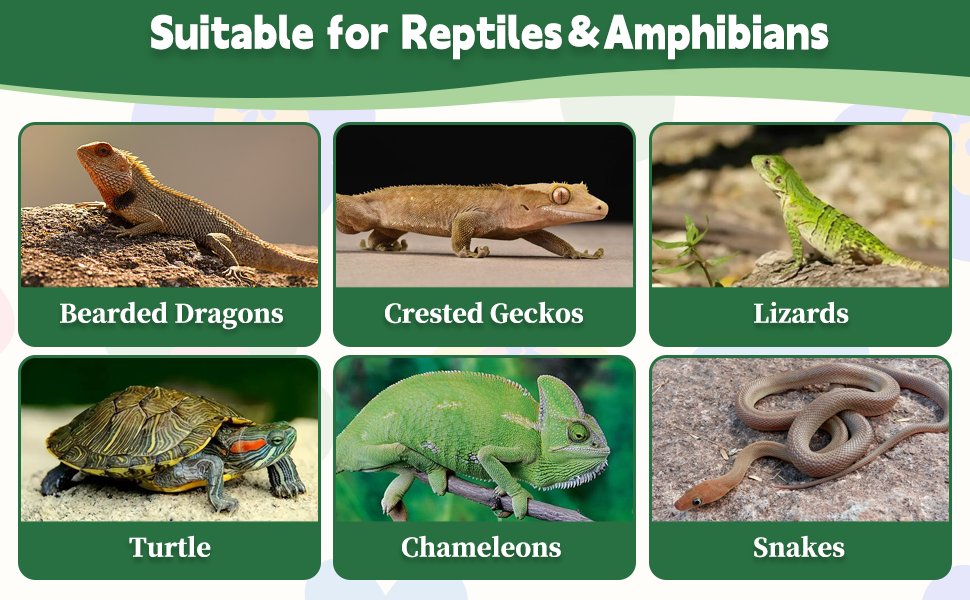 Suitable for Reptiles & Amphibians

Bearded Dragons

Crested Geckos

Lizards

Turtle

Chameleons

Snakes